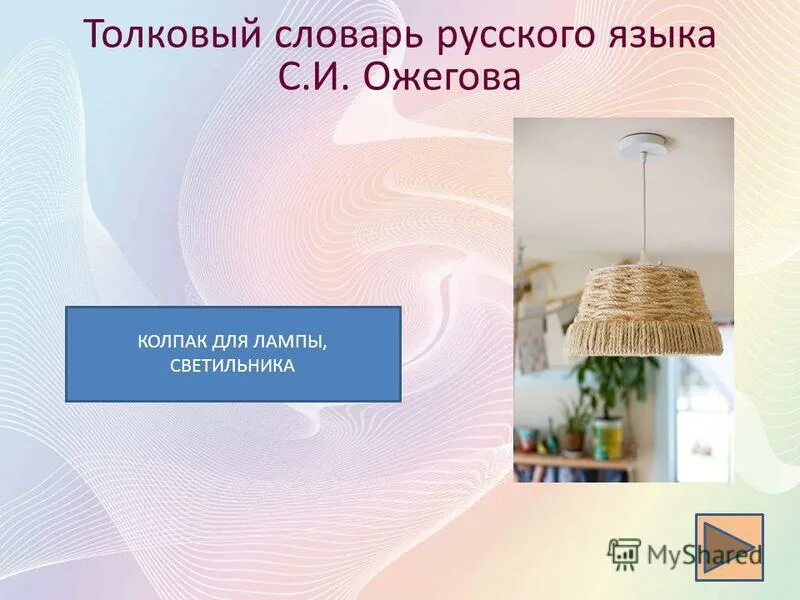 Толковый словарь русского языка С.И. Ожегова

КОЛПАК ДЛЯ ЛАМПЫ, СВЕТИЛЬНИКА

MyShared